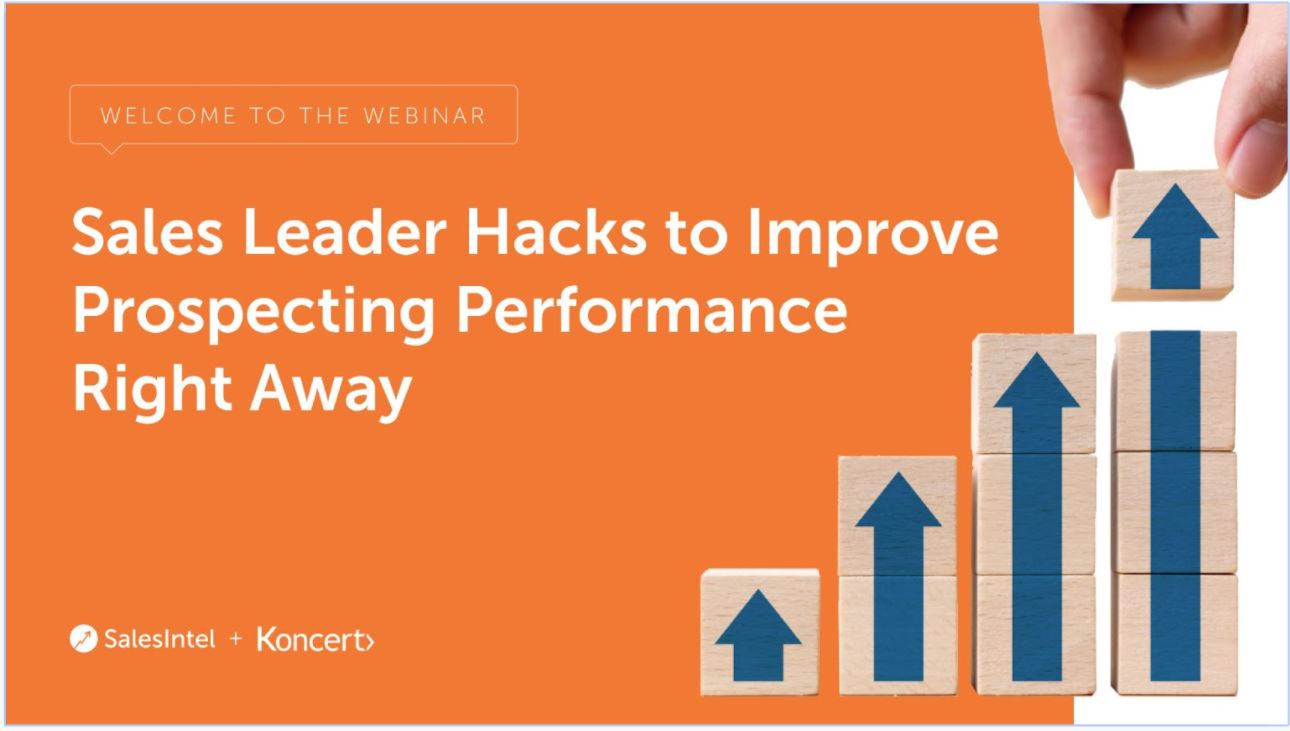 WELCOME TO THE WEBINAR

Sales Leader Hacks to Improve Prospecting Performance Right Away

SalesIntel + Koncert›